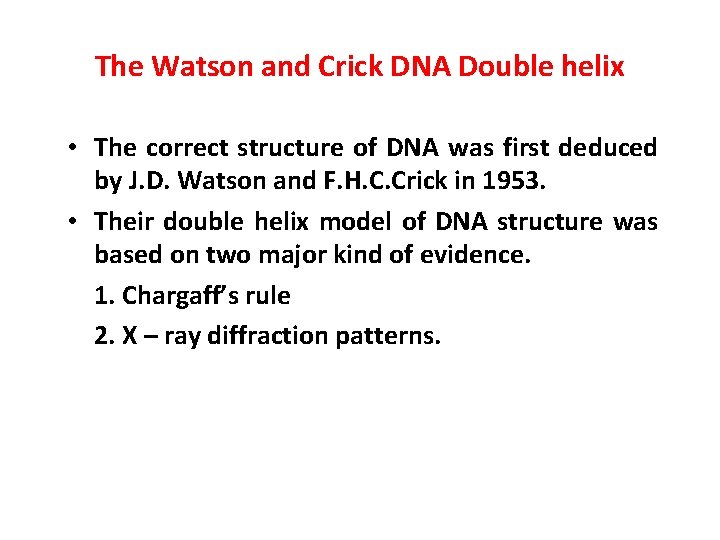 The Watson and Crick DNA Double helix

• The correct structure of DNA was first deduced by J.D. Watson and F.H.C.Crick in 1953.

• Their double helix model of DNA structure was based on two major kind of evidence.

1. Chargaff's rule

2. X – ray diffraction patterns.